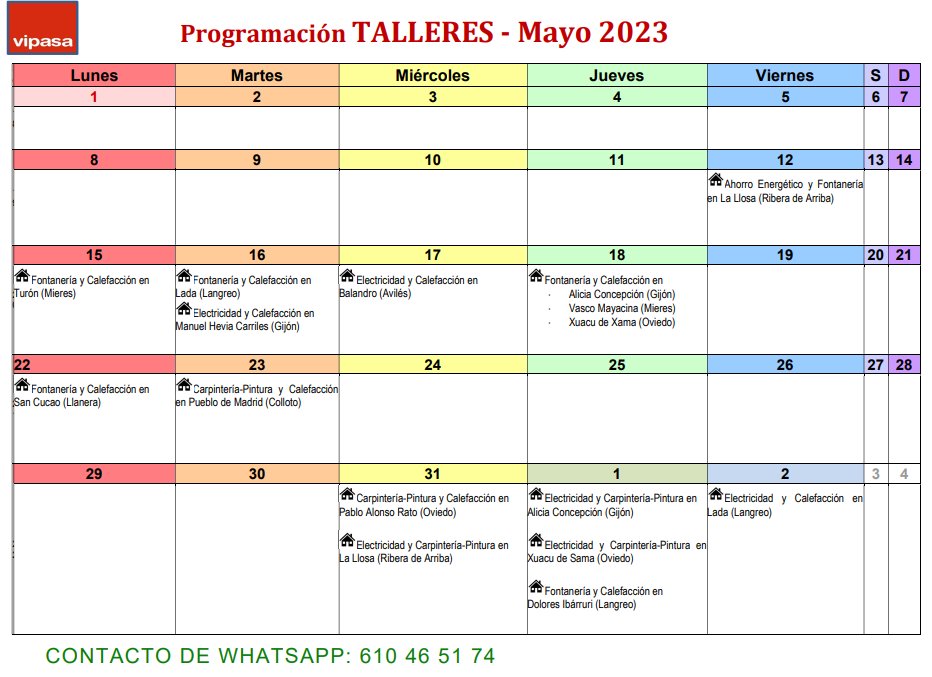 vipasa

Programación TALLERES - Mayo 2023

| Lunes | Martes | Miércoles | Jueves | Viernes | S | D |
|---|---|---|---|---|---|---|
| 1 | 2 | 3 | 4 | 5 | 6 | 7 |
| | | | | | | |
| 8 | 9 | 10 | 11 | 12 | 13 | 14 |
| | | | | Ahorro Energético y Fontanería en La Llosa (Ribera de Arriba) | | |
| 15 | 16 | 17 | 18 | 19 | 20 | 21 |
| Fontanería y Calefacción en Turón (Mieres) | Fontanería y Calefacción en Lada (Langreo) Electricidad y Calefacción en Manuel Hevia Carriles (Gijón) | Electricidad y Calefacción en Balandro (Avilés) | Fontanería y Calefacción en · Alicia Concepción (Gijón) · Vasco Mayacina (Mieres) · Xuacu de Xama (Oviedo) | | | |
| 22 | 23 | 24 | 25 | 26 | 27 | 28 |
| Fontanería y Calefacción en San Cucao (Llanera) | Carpintería-Pintura y Calefacción en Pueblo de Madrid (Colloto) | | | | | |
| 29 | 30 | 31 | 1 | 2 | 3 | 4 |
| | | Carpintería-Pintura y Calefacción en Pablo Alonso Rato (Oviedo) Electricidad y Carpintería-Pintura en La Llosa (Ribera de Arriba) | Electricidad y Carpintería-Pintura en Alicia Concepción (Gijón) Electricidad y Carpintería-Pintura en Xuacu de Sama (Oviedo) Fontanería y Calefacción en Dolores Ibárruri (Langreo) | Electricidad y Calefacción en Lada (Langreo) | | |

CONTACTO DE WHATSAPP: 610 46 51 74